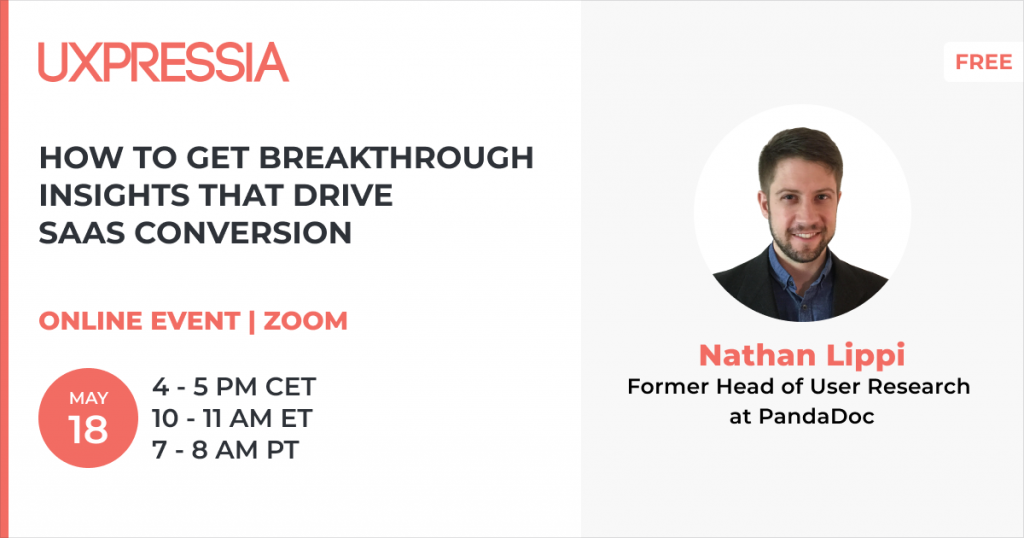 UXPRESSIA

HOW TO GET BREAKTHROUGH INSIGHTS THAT DRIVE SAAS CONVERSION

ONLINE EVENT | ZOOM

MAY
18

4 - 5 PM CET
10 - 11 AM ET
7 - 8 AM PT

FREE

Nathan Lippi
Former Head of User Research at PandaDoc